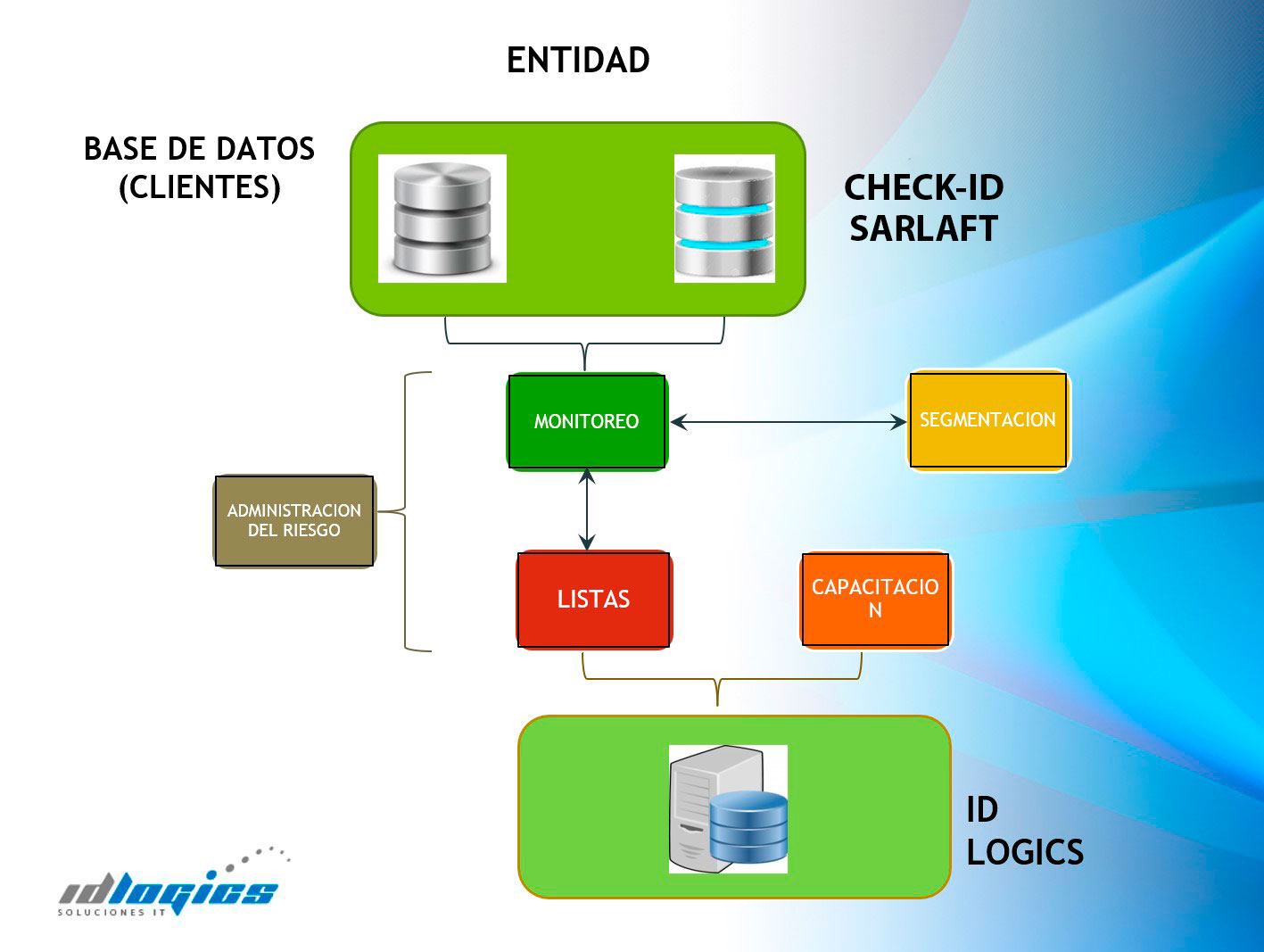 ENTIDAD

BASE DE DATOS (CLIENTES)

CHECK-ID SARLAFT

MONITOREO

SEGMENTACION

ADMINISTRACION DEL RIESGO

LISTAS

CAPACITACIO N

ID LOGICS

idlogics
SOLUCIONES IT